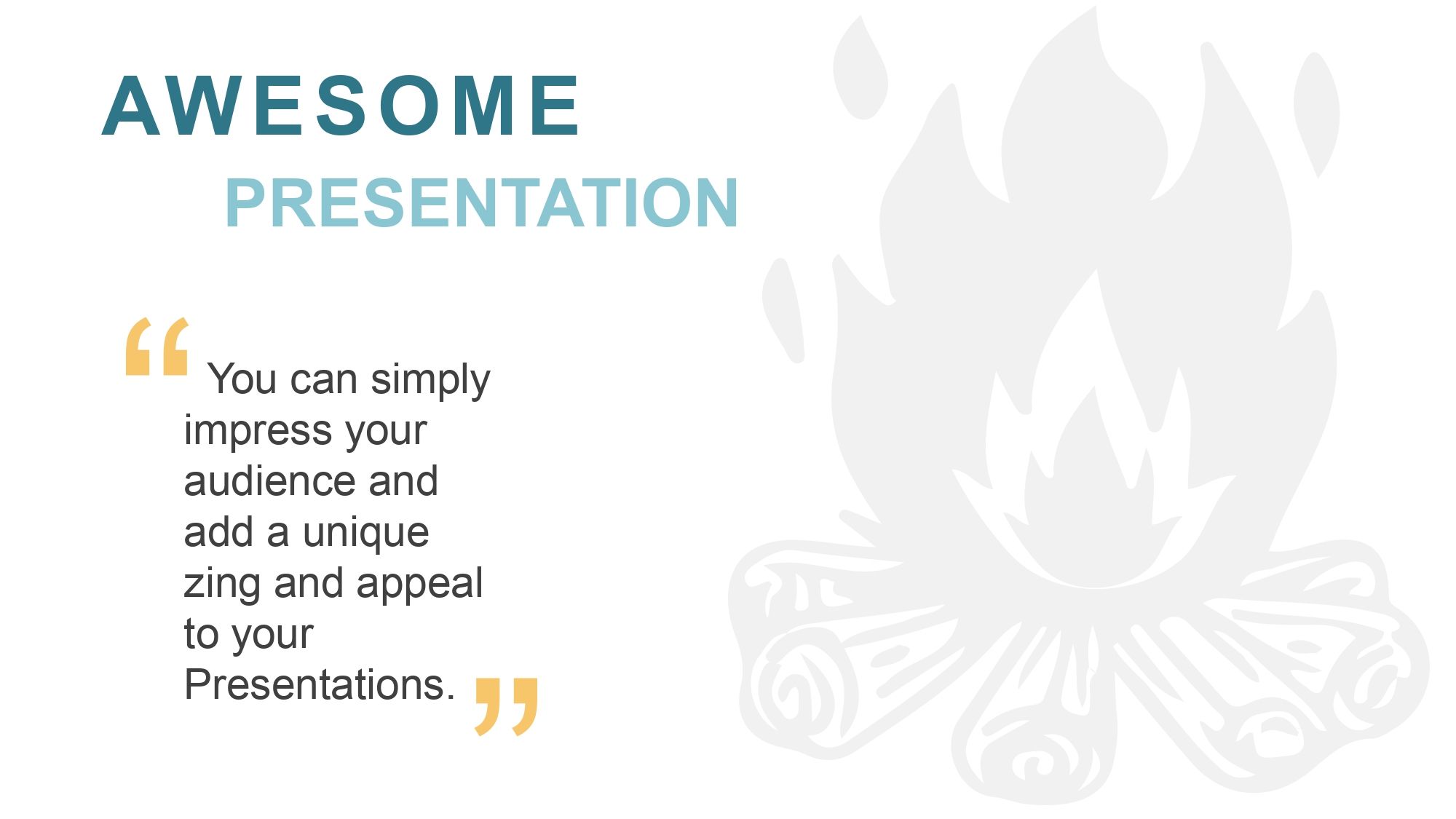 AWESOME
PRESENTATION

“ You can simply impress your audience and add a unique zing and appeal to your Presentations. ”